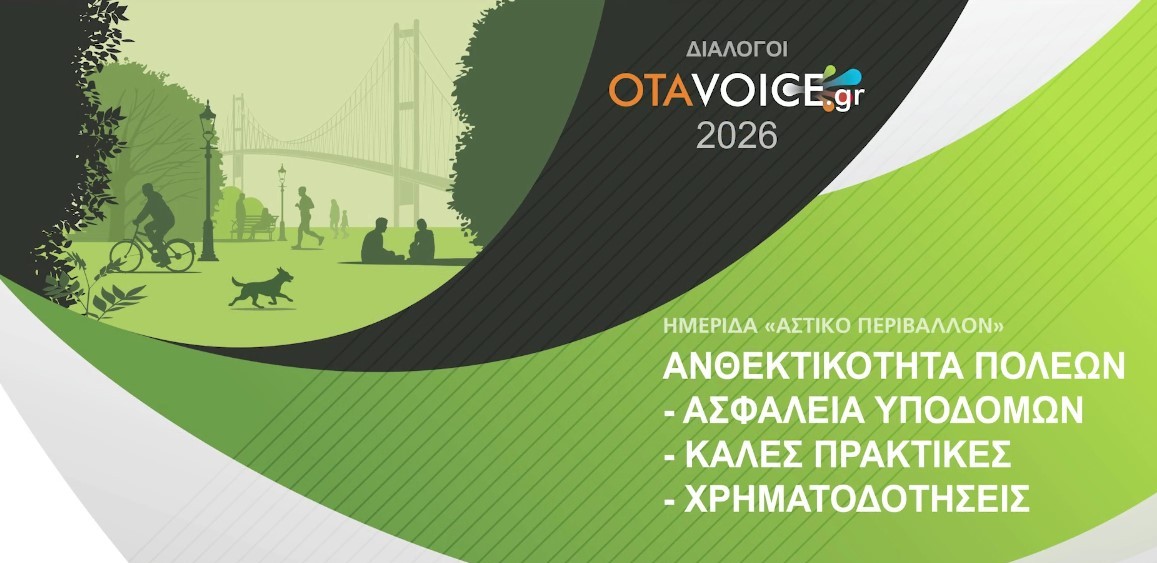 ΔΙΑΛΟΓΟΙ
OTAVOICE.gr
2026

ΗΜΕΡΙΔΑ «ΑΣΤΙΚΟ ΠΕΡΙΒΑΛΛΟΝ»
ΑΝΘΕΚΤΙΚΟΤΗΤΑ ΠΟΛΕΩΝ
- ΑΣΦΑΛΕΙΑ ΥΠΟΔΟΜΩΝ
- ΚΑΛΕΣ ΠΡΑΚΤΙΚΕΣ
- ΧΡΗΜΑΤΟΔΟΤΗΣΕΙΣ